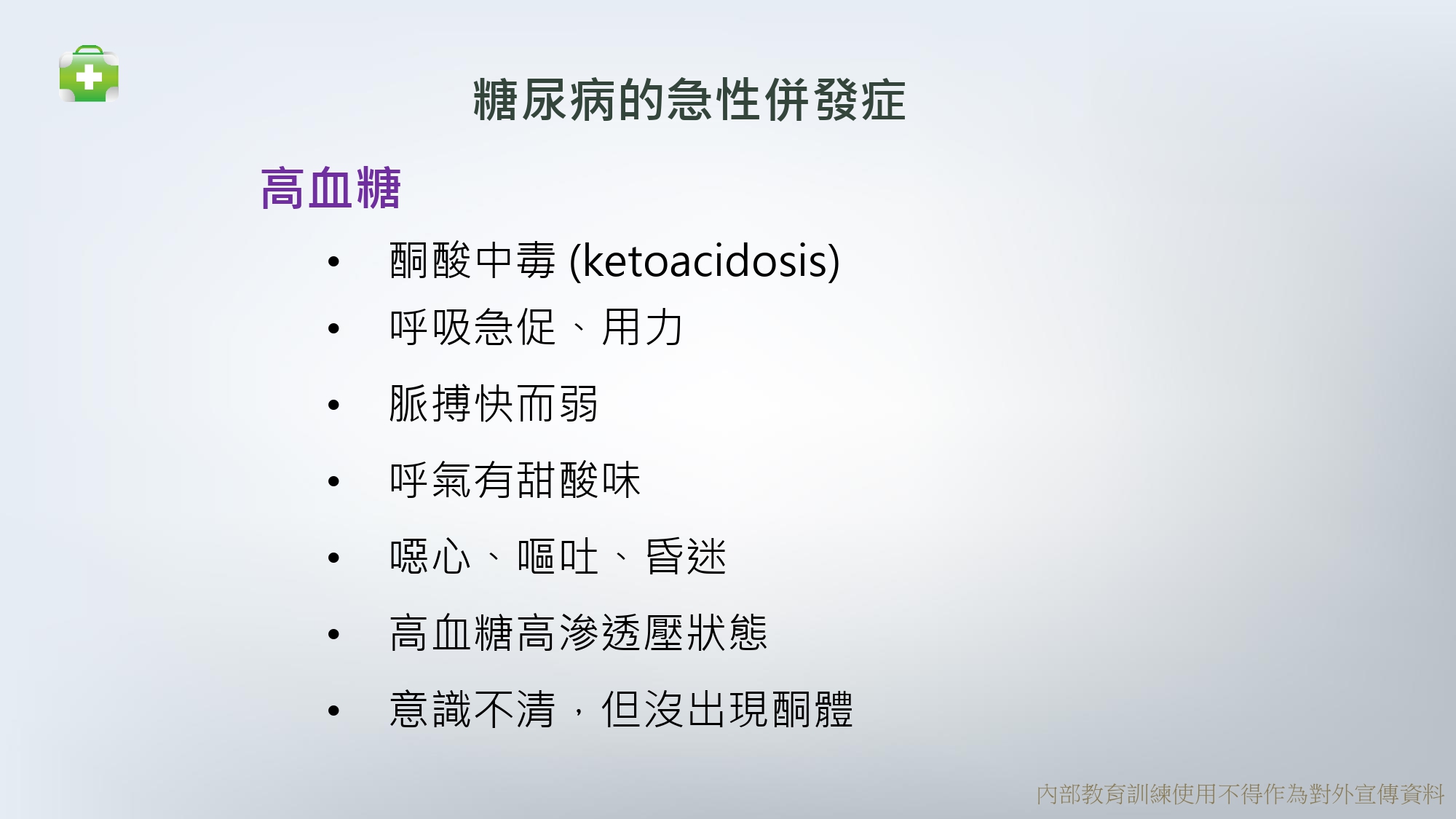 糖尿病的急性併發症

高血糖

• 酮酸中毒 (ketoacidosis)
• 呼吸急促、用力
• 脈搏快而弱
• 呼氣有甜酸味
• 噁心、嘔吐、昏迷
• 高血糖高滲透壓狀態
• 意識不清，但沒出現酮體

內部教育訓練使用不得作為對外宣傳資料